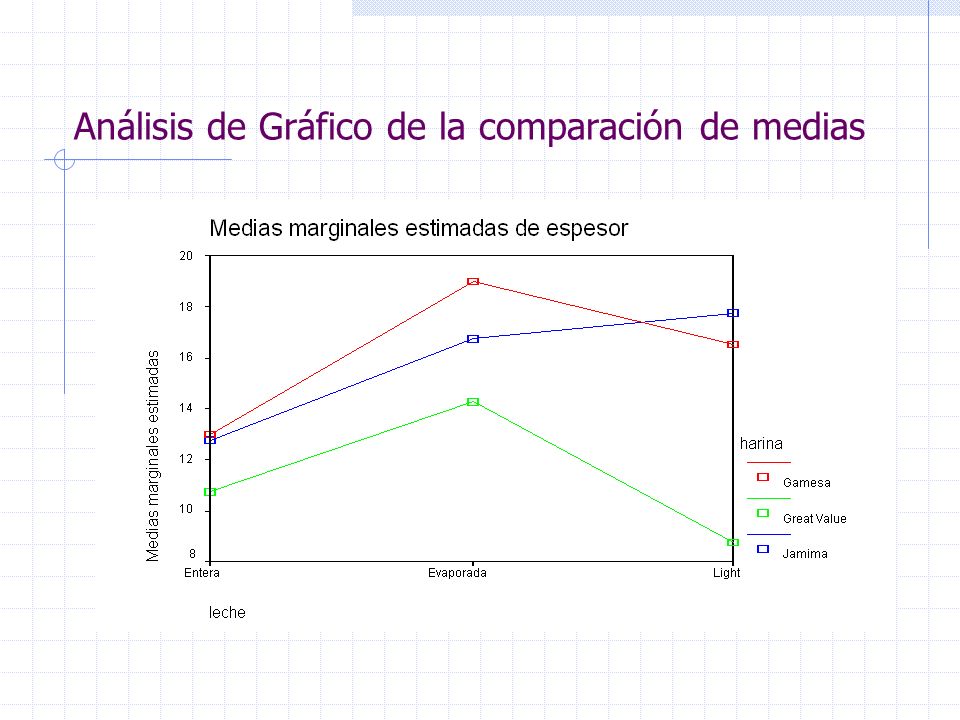 Análisis de Gráfico de la comparación de medias

Medias marginales estimadas de espesor

Medias marginales estimadas

20
18
16
14
12
10
8

Entera
Evaporada
Light

leche

harina
Gamesa
Great Value
Jamima